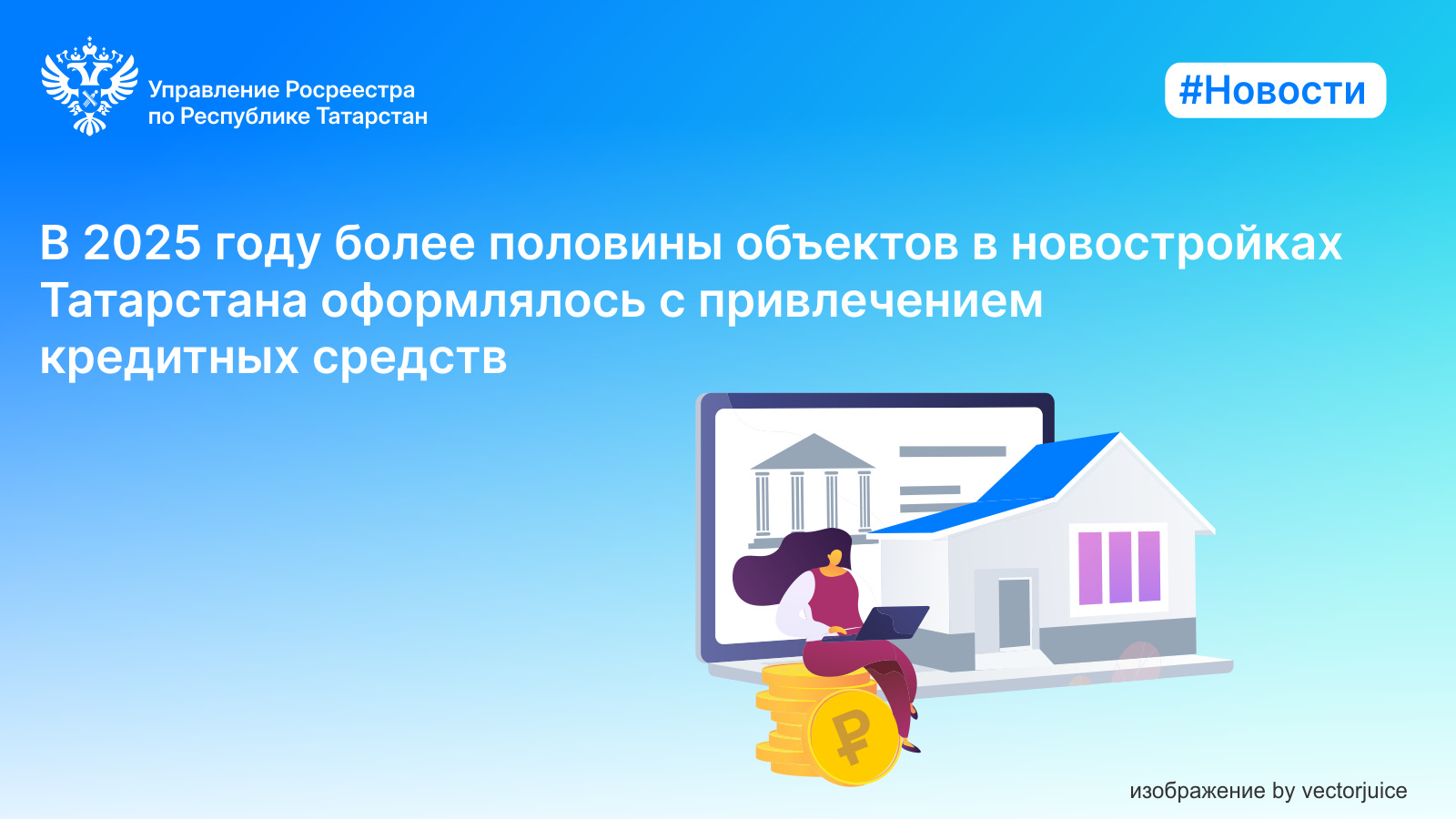 Управление Росреестра по Республике Татарстан

#Новости

В 2025 году более половины объектов в новостройках Татарстана оформлялось с привлечением кредитных средств

₽

изображение by vectorjuice